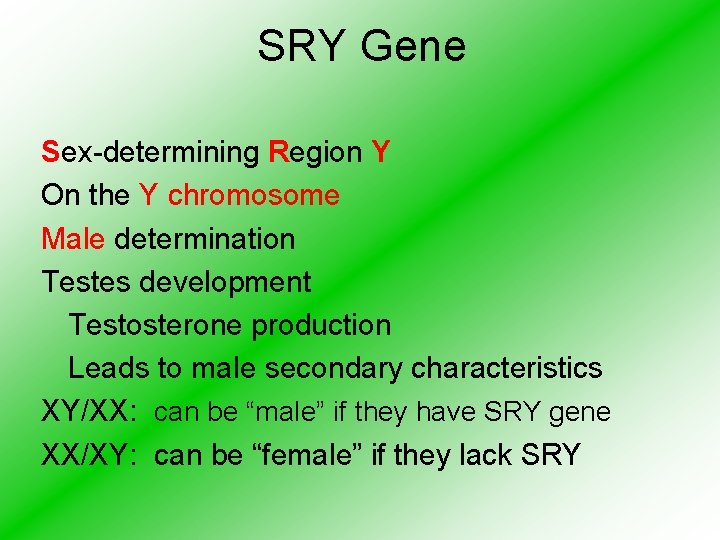 SRY Gene

Sex-determining Region Y
On the Y chromosome
Male determination
Testes development
Testosterone production
Leads to male secondary characteristics
XY/XX: can be “male” if they have SRY gene
XX/XY: can be “female” if they lack SRY